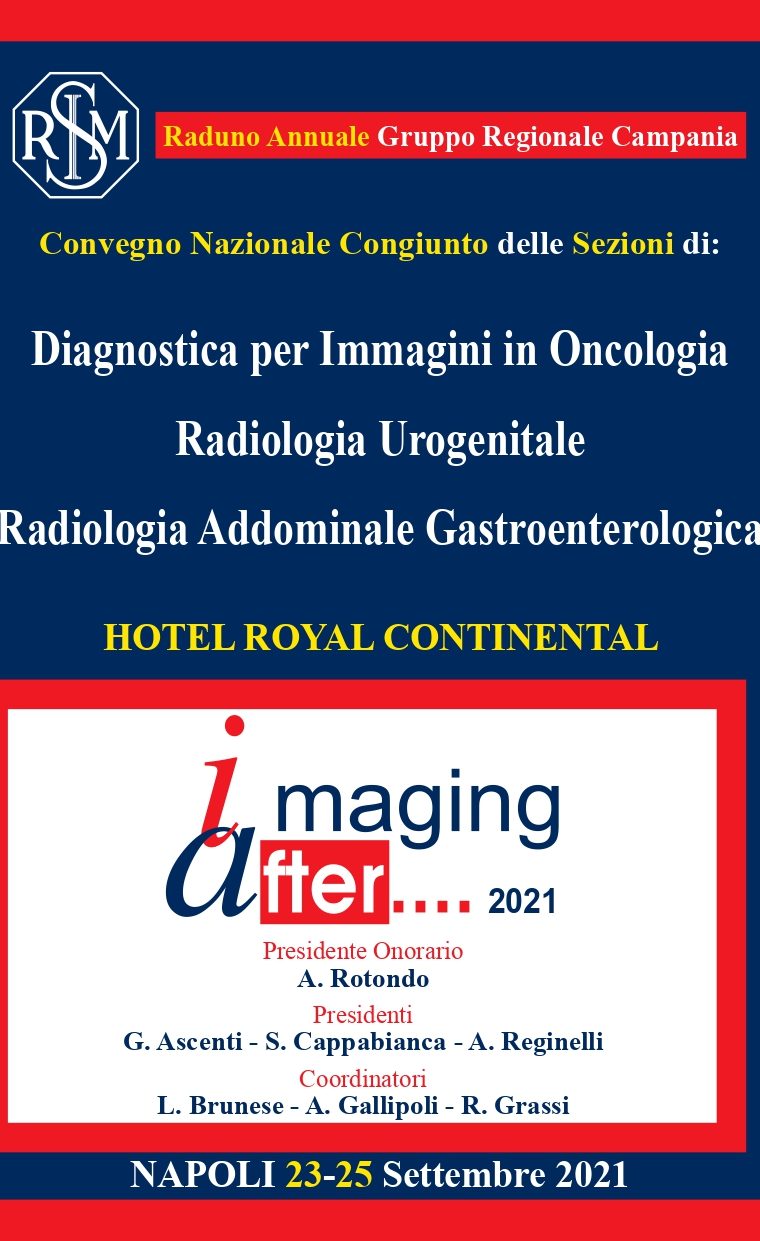 SIRM

Raduno Annuale Gruppo Regionale Campania

Convegno Nazionale Congiunto delle Sezioni di:

Diagnostica per Immagini in Oncologia

Radiologia Urogenitale

Radiologia Addominale Gastroenterologica

HOTEL ROYAL CONTINENTAL

imaging after.... 2021

Presidente Onorario
A. Rotondo

Presidenti
G. Ascenti - S. Cappabianca - A. Reginelli

Coordinatori
L. Brunese - A. Gallipoli - R. Grassi

NAPOLI 23-25 Settembre 2021